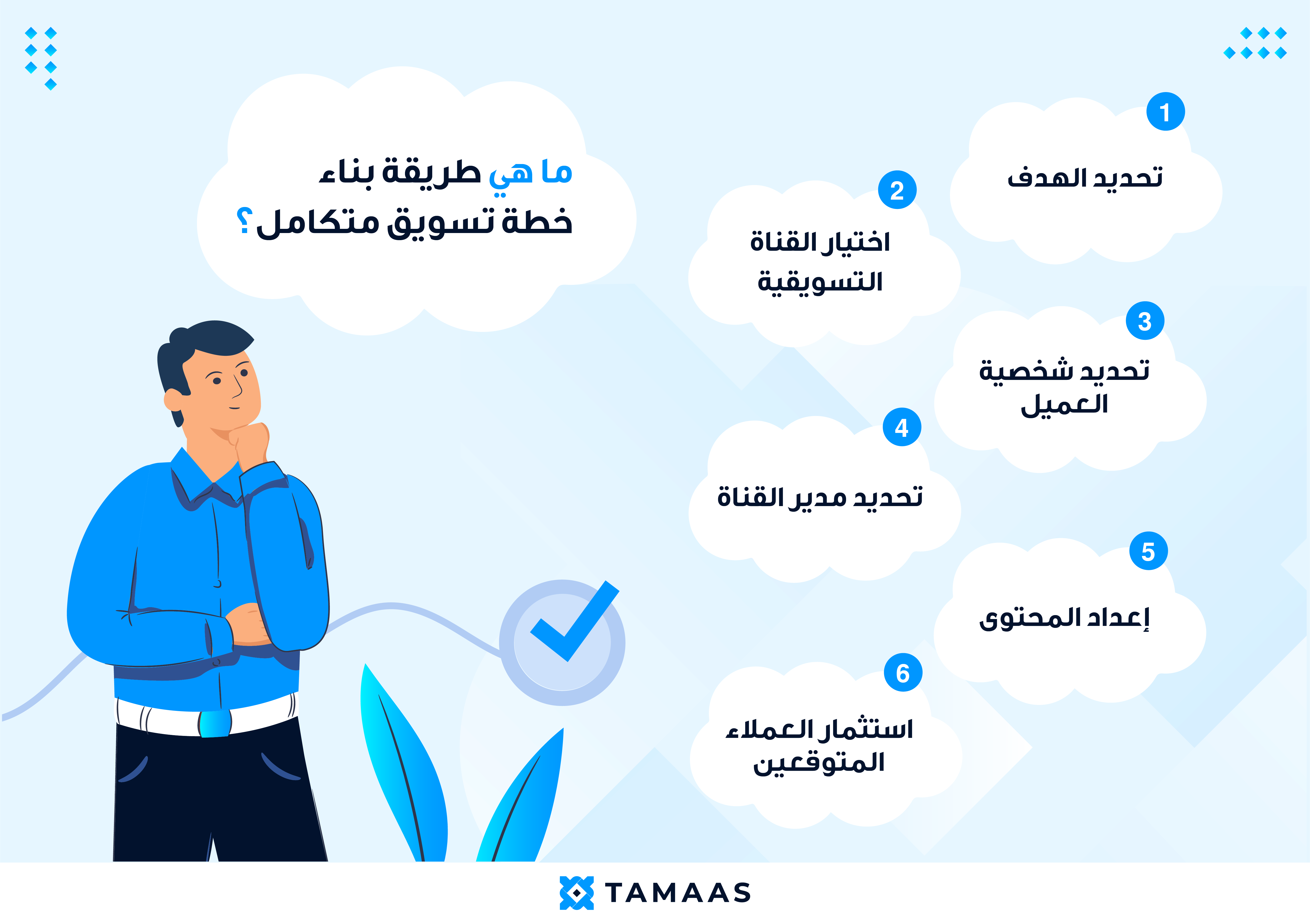 ما هي طريقة بناء خطة تسويق متكامل؟

1
تحديد الهدف

2
اختيار القناة التسويقية

3
تحديد شخصية العميل

4
تحديد مدير القناة

5
إعداد المحتوى

6
استثمار العملاء المتوقعين

TAMAAS